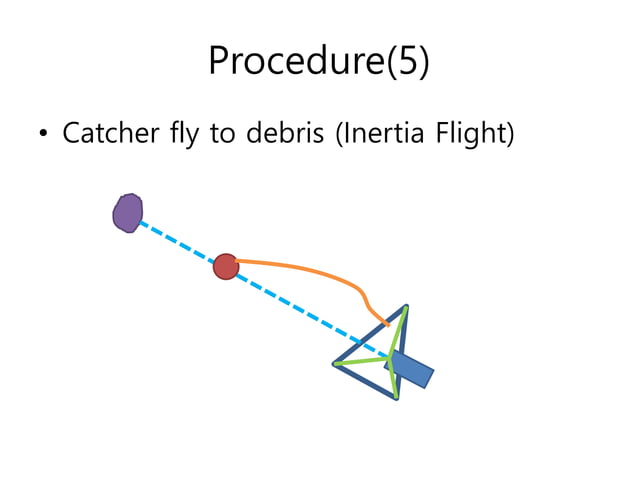 Procedure(5)

• Catcher fly to debris (Inertia Flight)